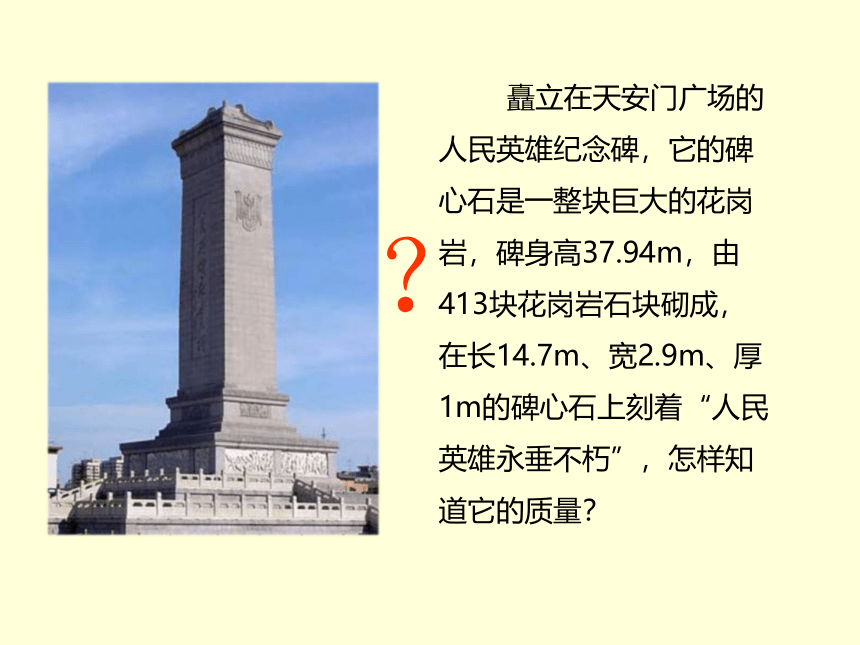 ?

矗立在天安门广场的人民英雄纪念碑，它的碑心石是一整块巨大的花岗岩，碑身高37.94m，由413块花岗岩石块砌成，在长14.7m、宽2.9m、厚1m的碑心石上刻着“人民英雄永垂不朽”，怎样知道它的质量？